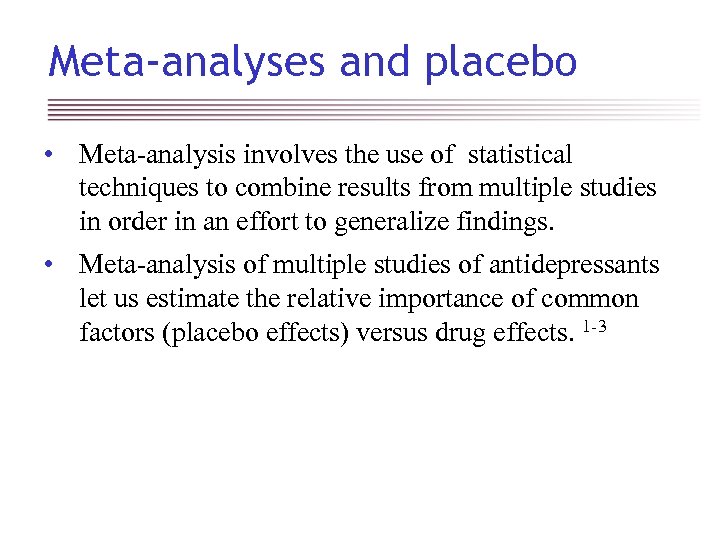 Meta-analyses and placebo

• Meta-analysis involves the use of statistical techniques to combine results from multiple studies in order in an effort to generalize findings.

• Meta-analysis of multiple studies of antidepressants let us estimate the relative importance of common factors (placebo effects) versus drug effects. $^{1-3}$